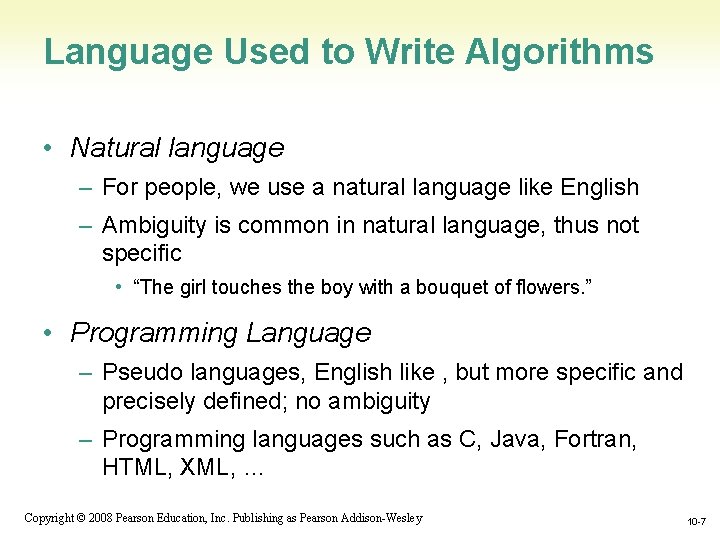 Language Used to Write Algorithms

• Natural language
– For people, we use a natural language like English
– Ambiguity is common in natural language, thus not specific
• “The girl touches the boy with a bouquet of flowers.”

• Programming Language
– Pseudo languages, English like , but more specific and precisely defined; no ambiguity
– Programming languages such as C, Java, Fortran, HTML, XML, …

Copyright © 2008 Pearson Education, Inc. Publishing as Pearson Addison-Wesley

10-7